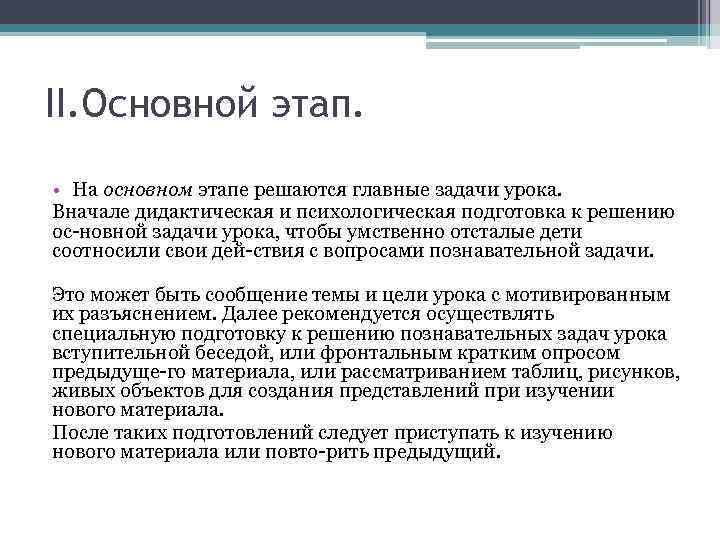 II.Основной этап.

• На основном этапе решаются главные задачи урока.

Вначале дидактическая и психологическая подготовка к решению ос-новной задачи урока, чтобы умственно отсталые дети соотносили свои дей-ствия с вопросами познавательной задачи.

Это может быть сообщение темы и цели урока с мотивированным их разъяснением. Далее рекомендуется осуществлять специальную подготовку к решению познавательных задач урока вступительной беседой, или фронтальным кратким опросом предыдуще-го материала, или рассматриванием таблиц, рисунков, живых объектов для создания представлений при изучении нового материала.

После таких подготовлений следует приступать к изучению нового материала или повто-рить предыдущий.